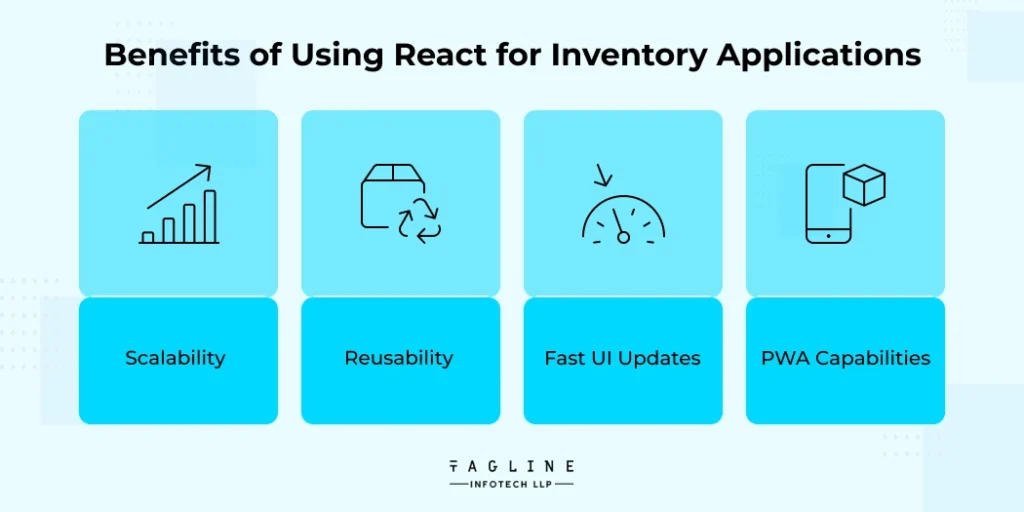 Benefits of Using React for Inventory Applications

Scalability

Reusability

Fast UI Updates

PWA Capabilities

TAGLINE
INFOTECH LLP